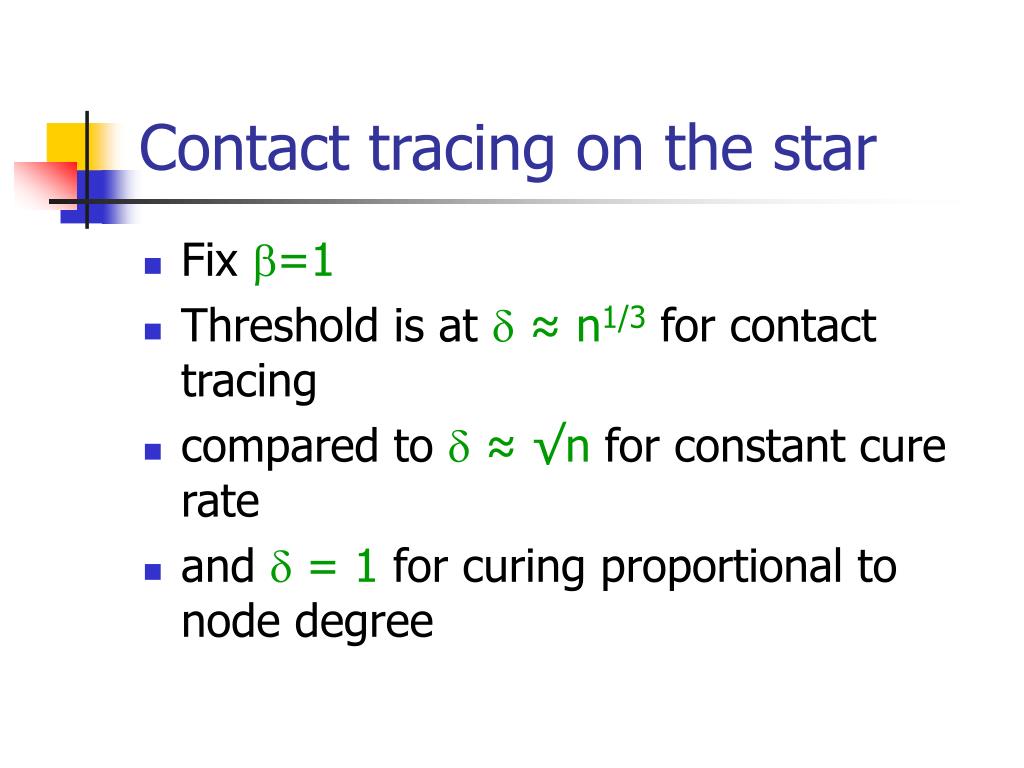 Contact tracing on the star

- Fix $\beta=1$
- Threshold is at $\delta \approx n^{1/3}$ for contact tracing
- compared to $\delta \approx \sqrt{n}$ for constant cure rate
- and $\delta = 1$ for curing proportional to node degree